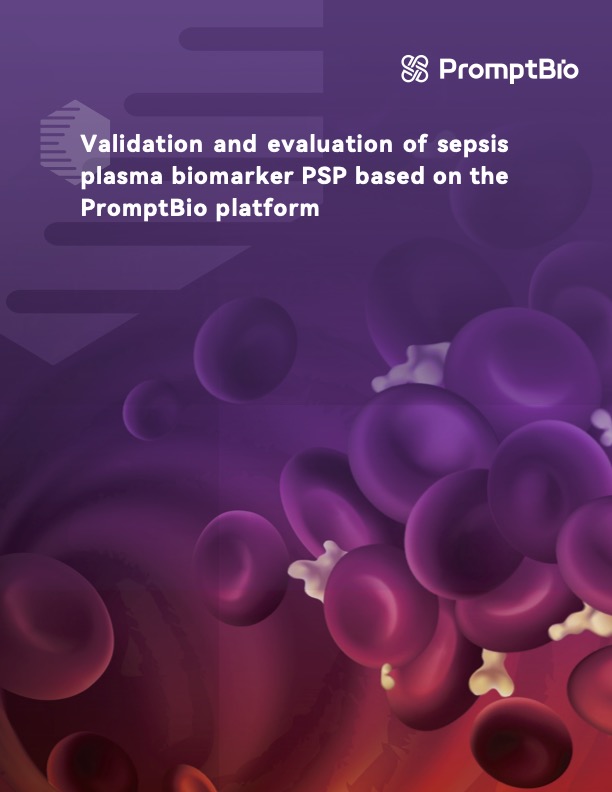 PromptBio

Validation and evaluation of sepsis plasma biomarker PSP based on the PromptBio platform